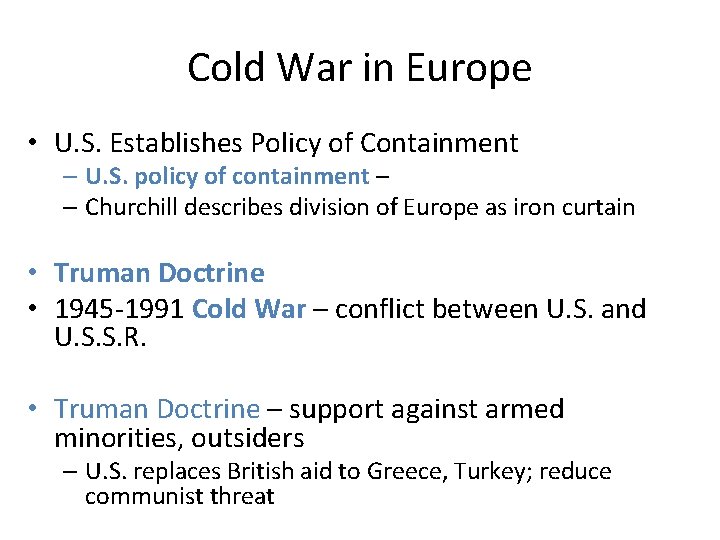 Cold War in Europe

• U.S. Establishes Policy of Containment
– U.S. policy of containment –
– Churchill describes division of Europe as iron curtain

• Truman Doctrine
• 1945-1991 Cold War – conflict between U.S. and U.S.S.R.

• Truman Doctrine – support against armed minorities, outsiders
– U.S. replaces British aid to Greece, Turkey; reduce communist threat